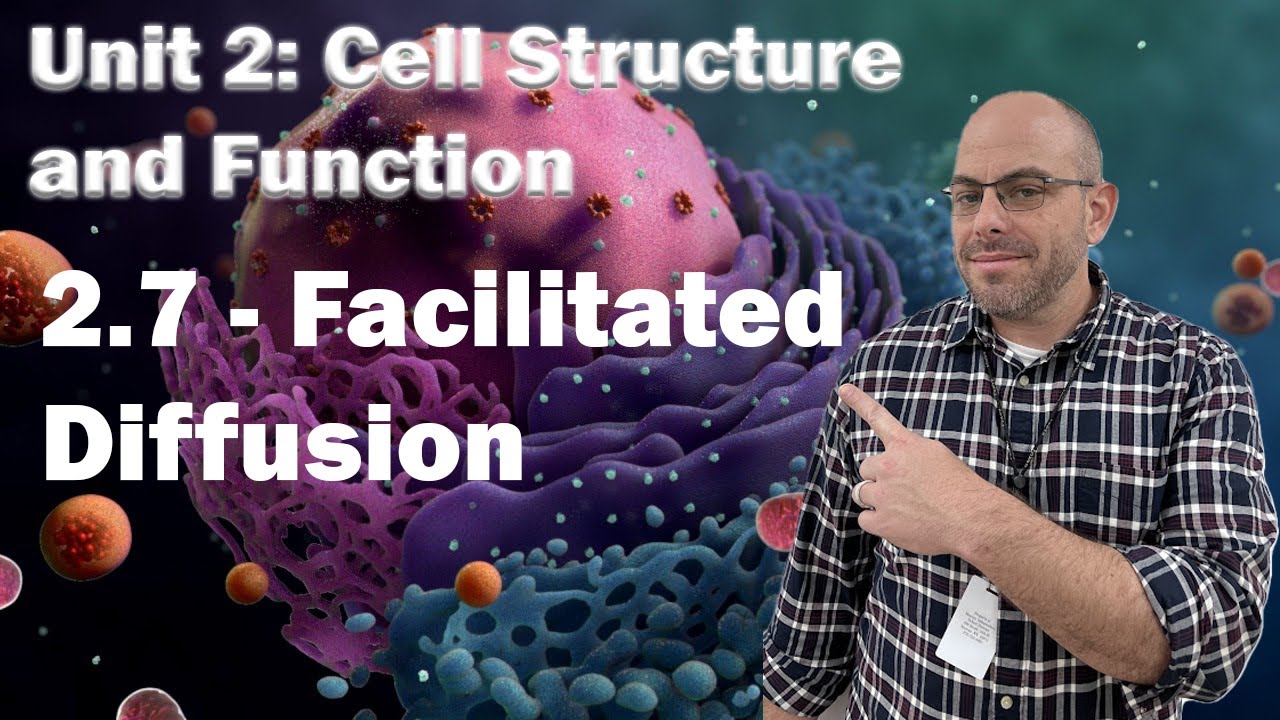 Unit 2: Cell Structure and Function

2.7 - Facilitated Diffusion